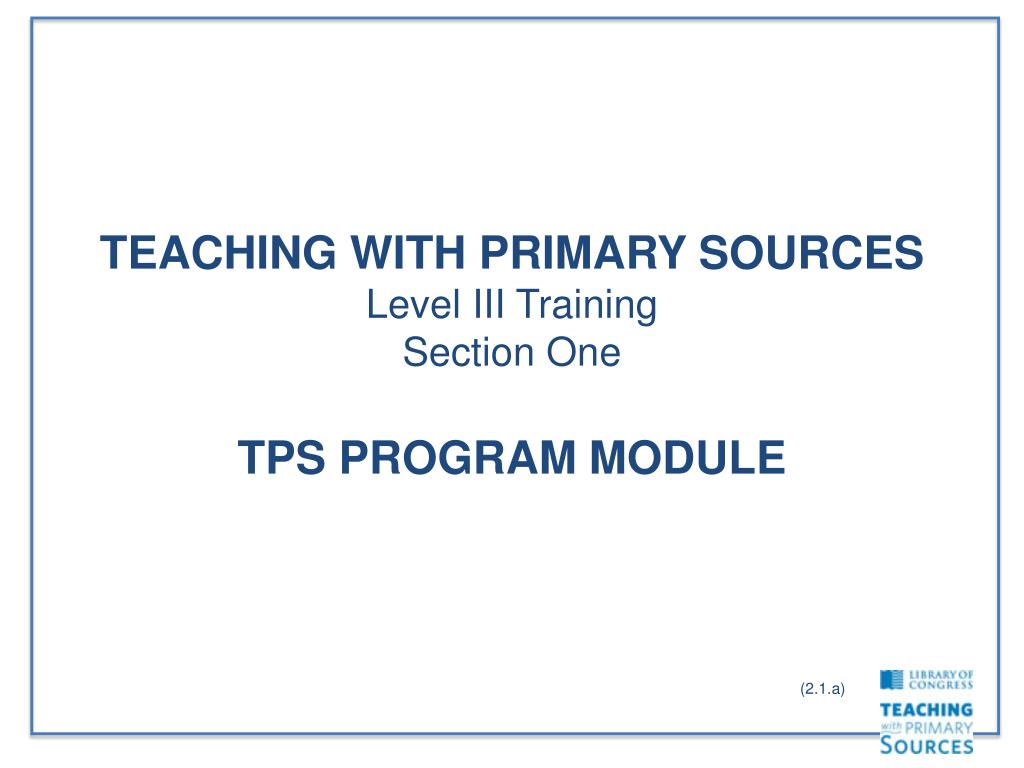 TEACHING WITH PRIMARY SOURCES
Level III Training
Section One

TPS PROGRAM MODULE

(2.1.a)

LIBRARY OF CONGRESS

TEACHING with PRIMARY SOURCES